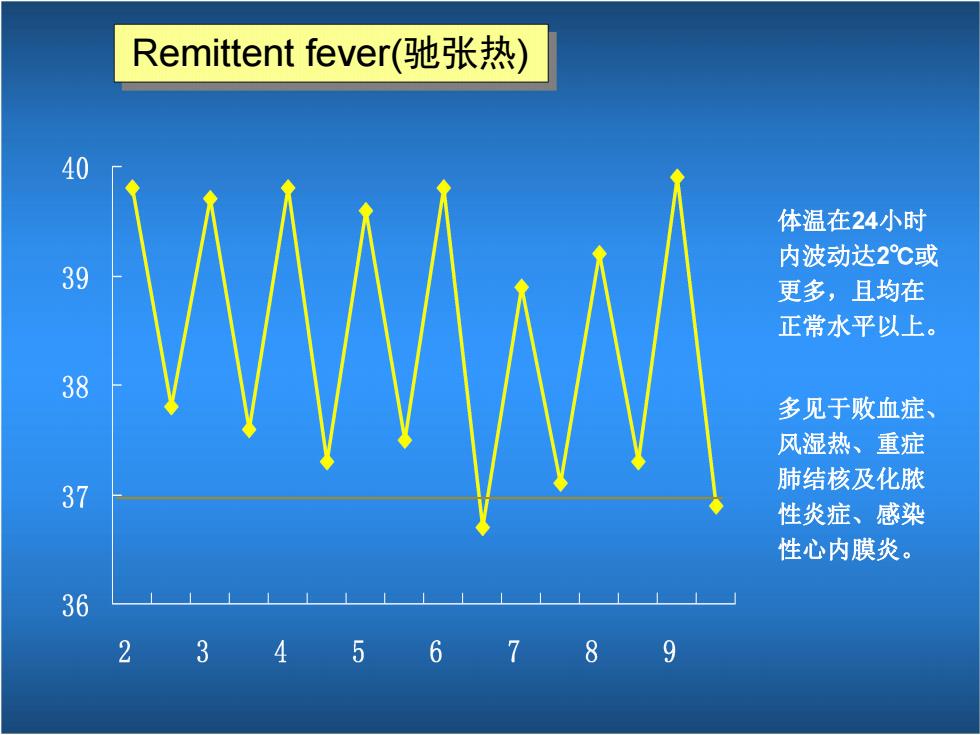 Remittent fever(驰张热)

40
39
38
37
36

2 3 4 5 6 7 8 9

体温在24小时内波动达2℃或更多，且均在正常水平以上。

多见于败血症、风湿热、重症肺结核及化脓性炎症、感染性心内膜炎。